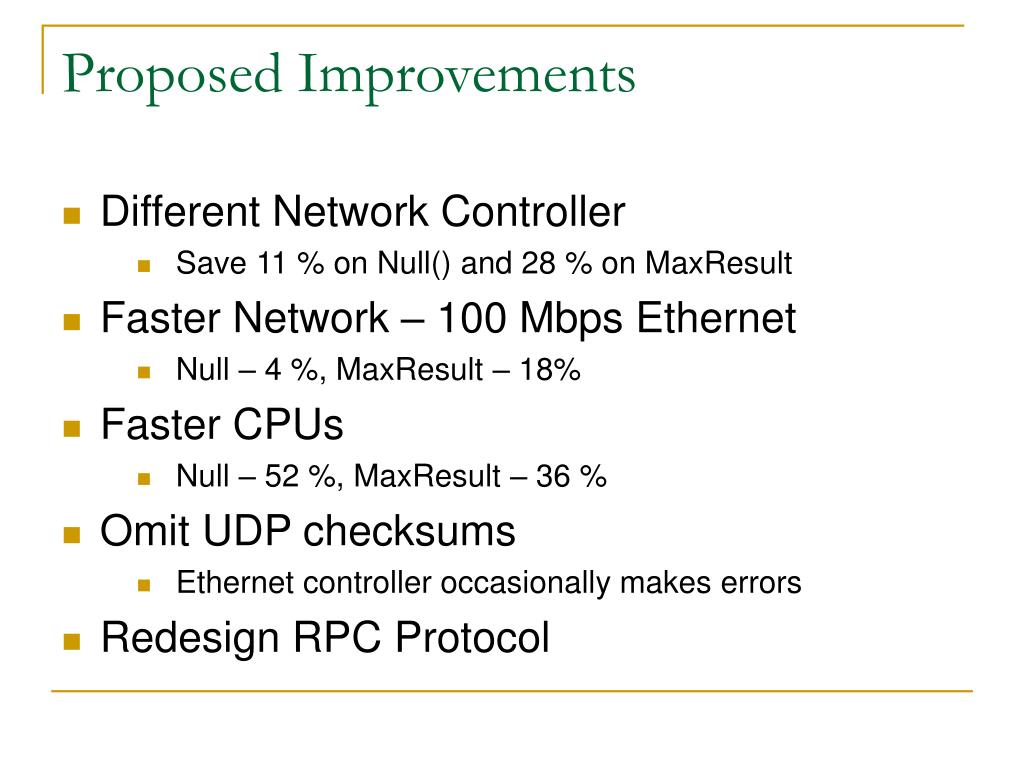 Proposed Improvements

- Different Network Controller
  - Save 11 % on Null() and 28 % on MaxResult
- Faster Network – 100 Mbps Ethernet
  - Null – 4 %, MaxResult – 18%
- Faster CPUs
  - Null – 52 %, MaxResult – 36 %
- Omit UDP checksums
  - Ethernet controller occasionally makes errors
- Redesign RPC Protocol